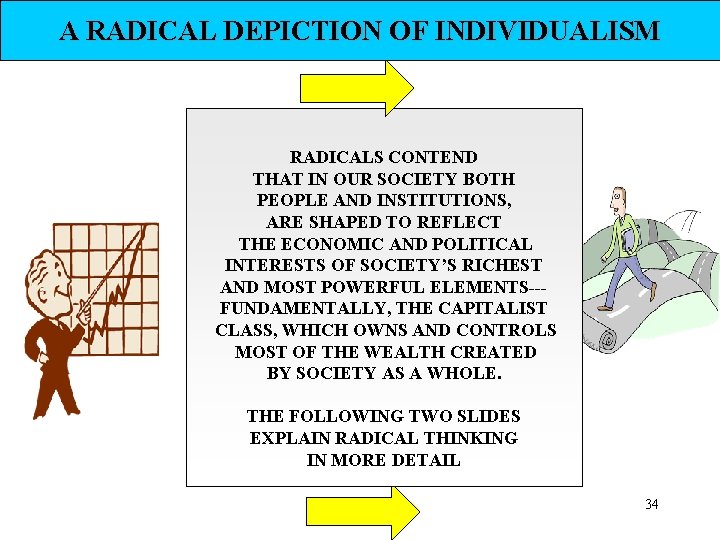 A RADICAL DEPICTION OF INDIVIDUALISM

RADICALS CONTEND THAT IN OUR SOCIETY BOTH PEOPLE AND INSTITUTIONS, ARE SHAPED TO REFLECT THE ECONOMIC AND POLITICAL INTERESTS OF SOCIETY'S RICHEST AND MOST POWERFUL ELEMENTS--- FUNDAMENTALLY, THE CAPITALIST CLASS, WHICH OWNS AND CONTROLS MOST OF THE WEALTH CREATED BY SOCIETY AS A WHOLE.

THE FOLLOWING TWO SLIDES EXPLAIN RADICAL THINKING IN MORE DETAIL

34